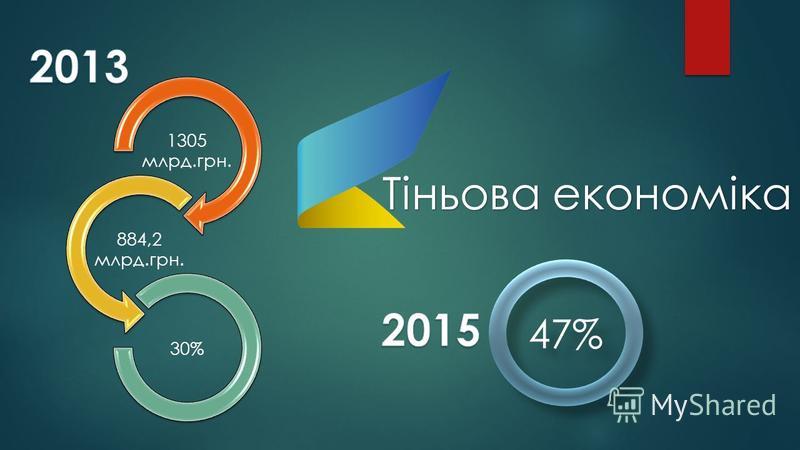 2013

1305 млрд.грн.

884,2 млрд.грн.

30%

Тіньова економіка

2015

47%

MyShared